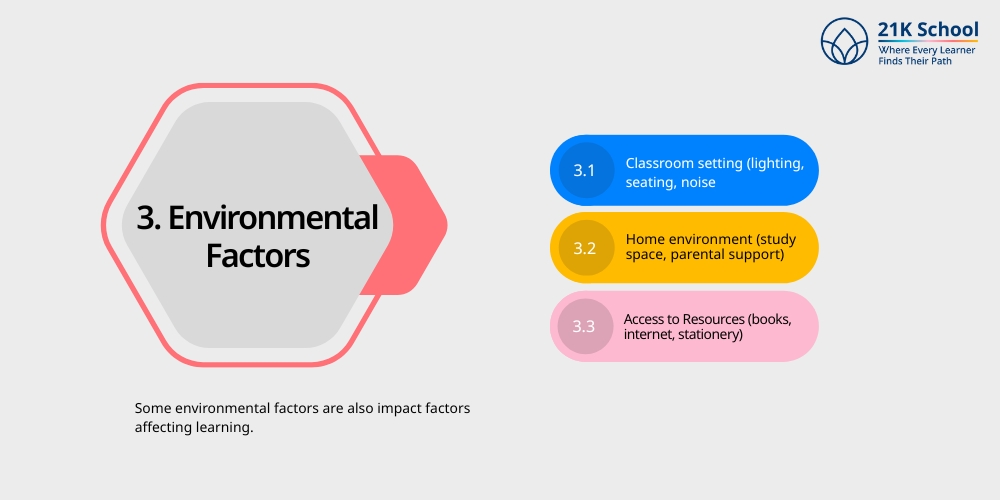 21K School
Where Every Learner Finds Their Path

3. Environmental Factors

3.1 Classroom setting (lighting, seating, noise

3.2 Home environment (study space, parental support)

3.3 Access to Resources (books, internet, stationery)

Some environmental factors are also impact factors affecting learning.